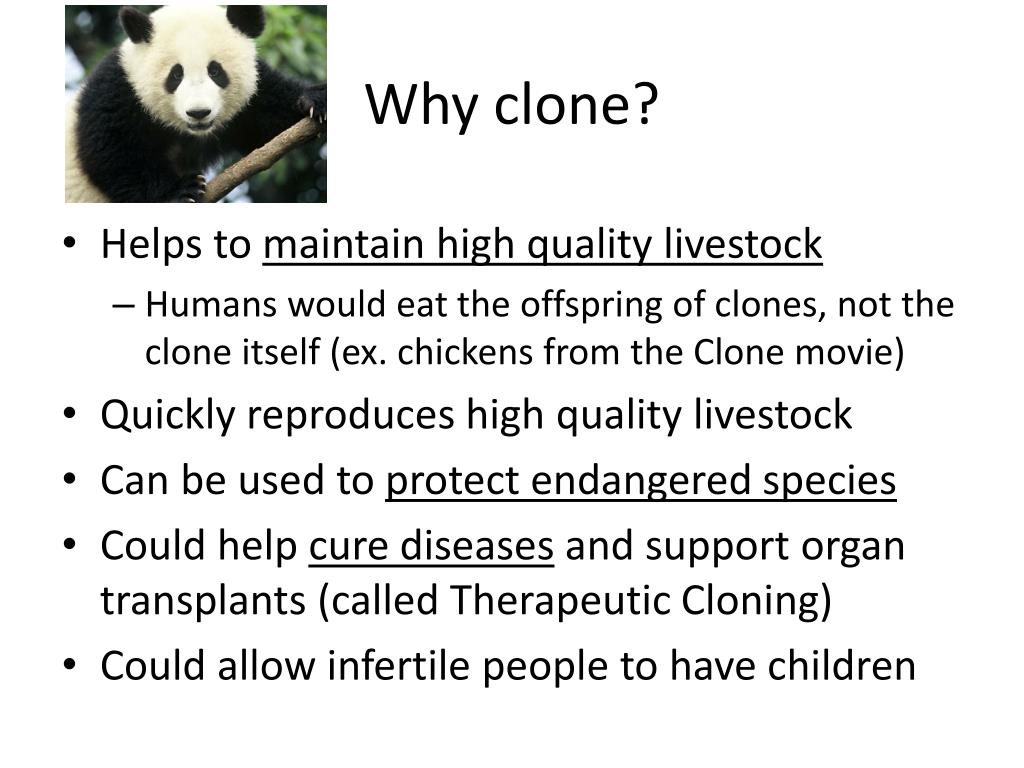 Why clone?

• Helps to maintain high quality livestock
– Humans would eat the offspring of clones, not the clone itself (ex. chickens from the Clone movie)
• Quickly reproduces high quality livestock
• Can be used to protect endangered species
• Could help cure diseases and support organ transplants (called Therapeutic Cloning)
• Could allow infertile people to have children